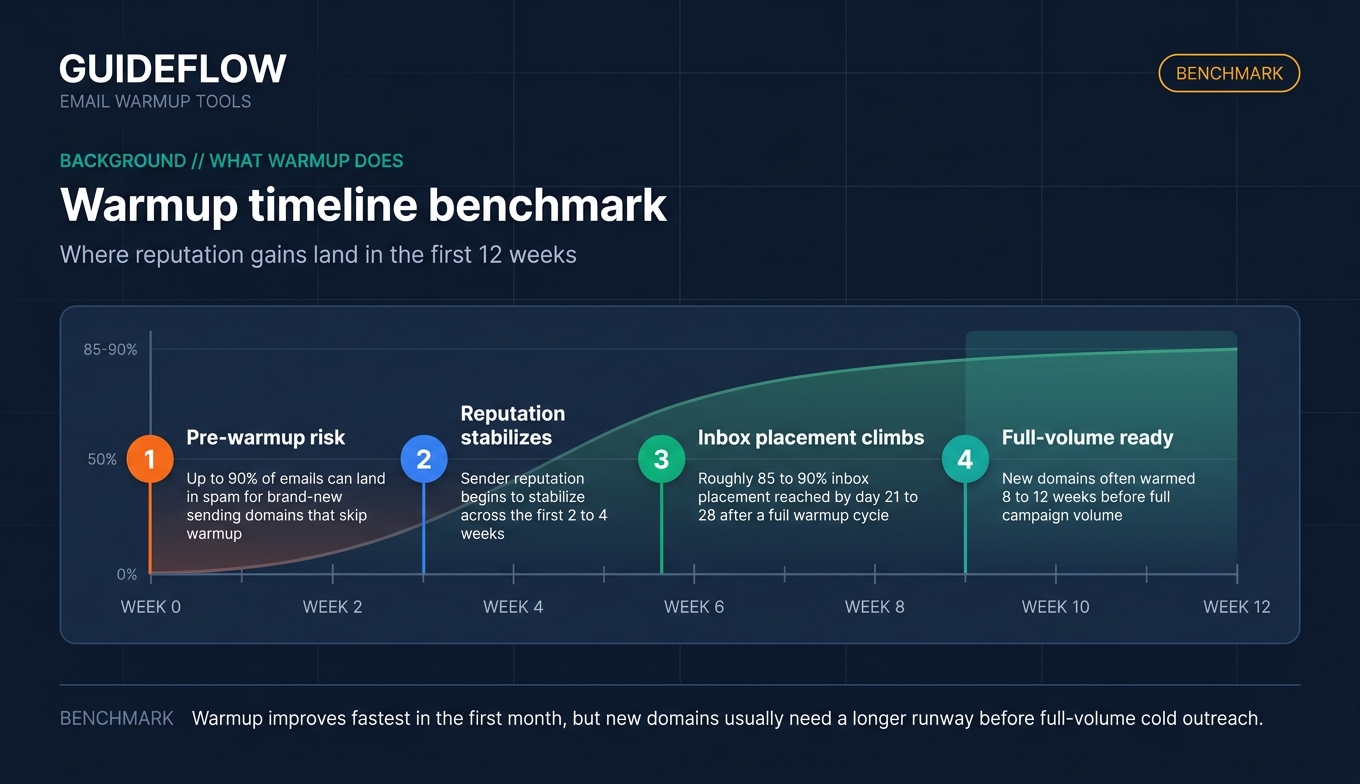 GUIDEFLOW
EMAIL WARMUP TOOLS

BENCHMARK

BACKGROUND // WHAT WARMUP DOES

Warmup timeline benchmark

Where reputation gains land in the first 12 weeks

85-90%
50%
0%

1 Pre-warmup risk
Up to 90% of emails can land in spam for brand-new sending domains that skip warmup

2 Reputation stabilizes
Sender reputation begins to stabilize across the first 2 to 4 weeks

3 Inbox placement climbs
Roughly 85 to 90% inbox placement reached by day 21 to 28 after a full warmup cycle

4 Full-volume ready
New domains often warmed 8 to 12 weeks before full campaign volume

WEEK 0 WEEK 2 WEEK 4 WEEK 6 WEEK 8 WEEK 10 WEEK 12

BENCHMARK Warmup improves fastest in the first month, but new domains usually need a longer runway before full-volume cold outreach.